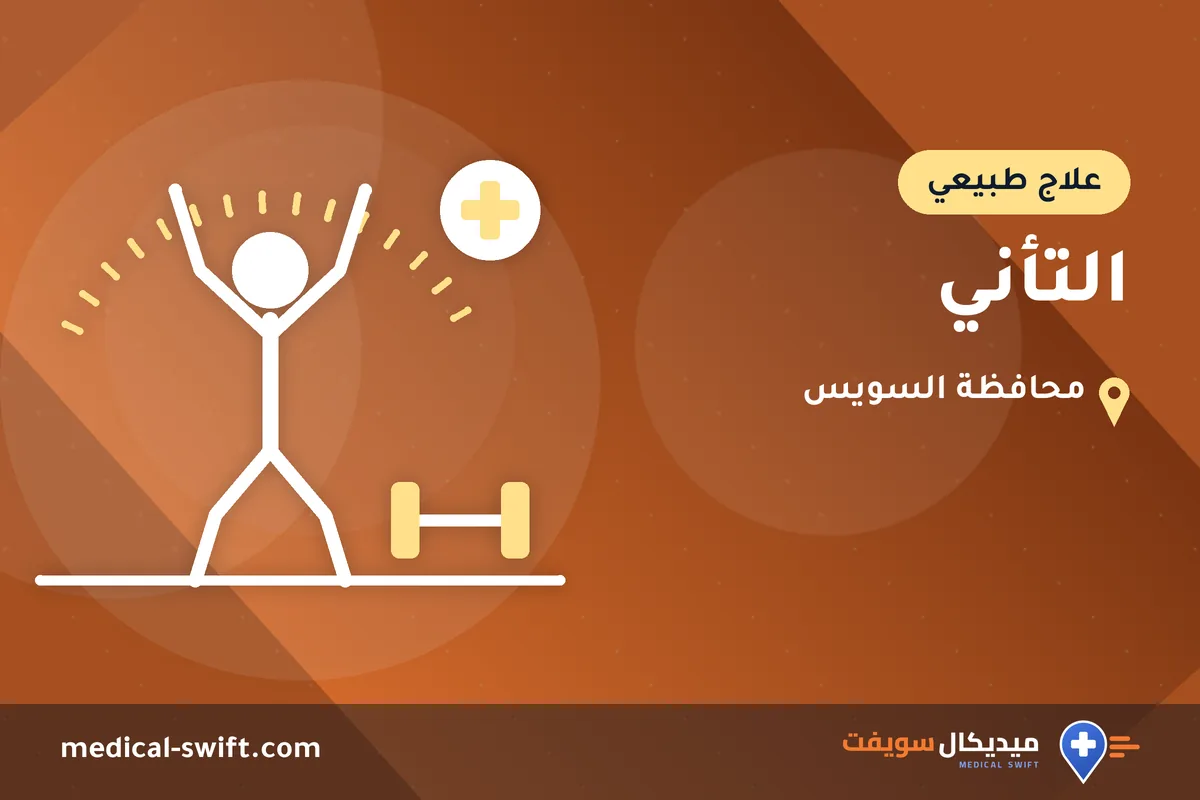 علاج طبيعي

التأني

محافظة السويس

ميديكال سويفت
MEDICAL SWIFT

medical-swift.com